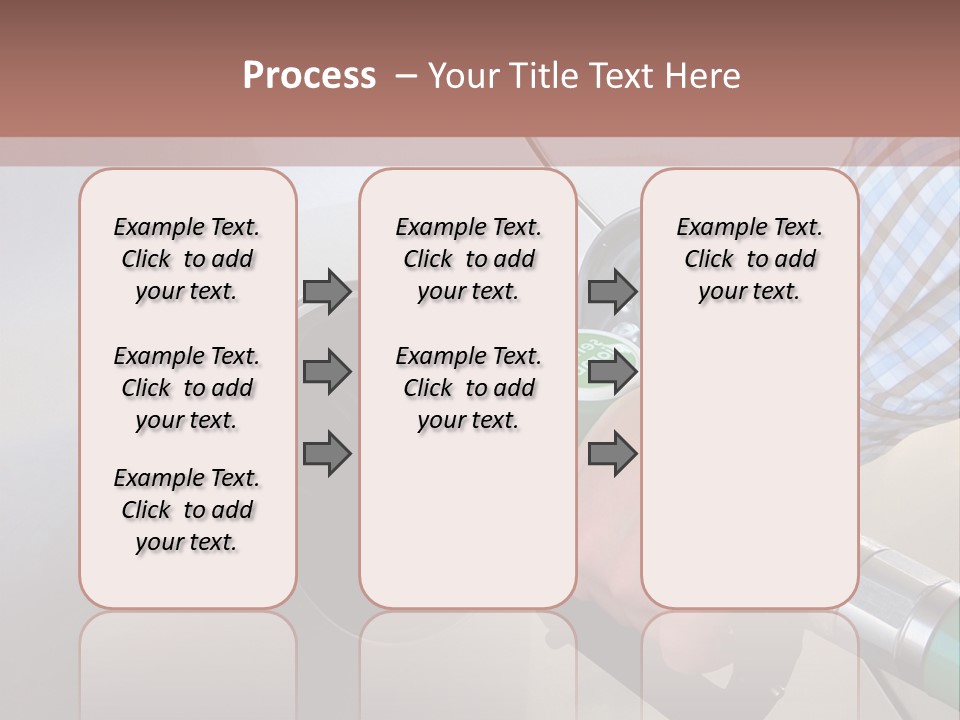 Process – Your Title Text Here

Example Text. Click to add your text.

Example Text. Click to add your text.

Example Text. Click to add your text.

Example Text. Click to add your text.

Example Text. Click to add your text.

Example Text. Click to add your text.